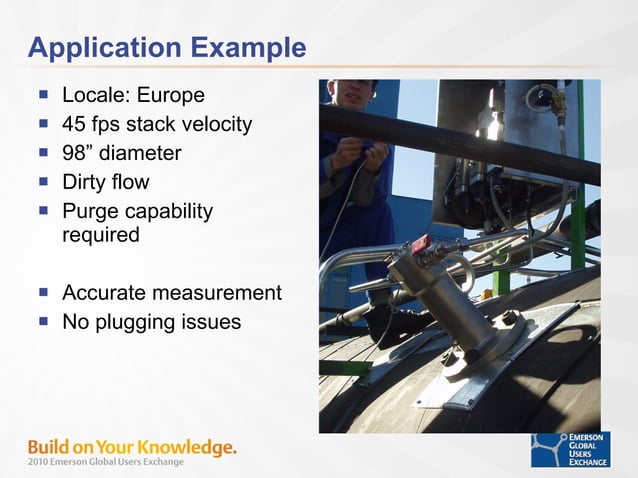 Application Example

- Locale: Europe
- 45 fps stack velocity
- 98” diameter
- Dirty flow
- Purge capability required

- Accurate measurement
- No plugging issues

Build on Your Knowledge.
2010 Emerson Global Users Exchange

EMERSON GLOBAL USERS EXCHANGE